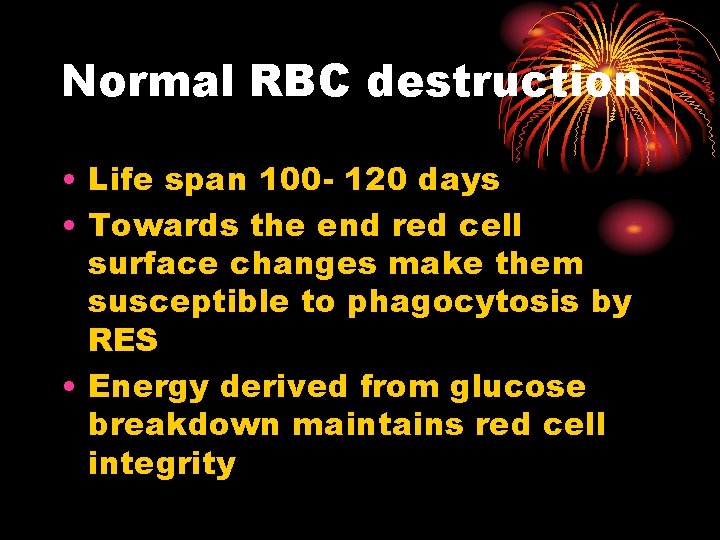 Normal RBC destruction

• Life span 100- 120 days
• Towards the end red cell surface changes make them susceptible to phagocytosis by RES
• Energy derived from glucose breakdown maintains red cell integrity